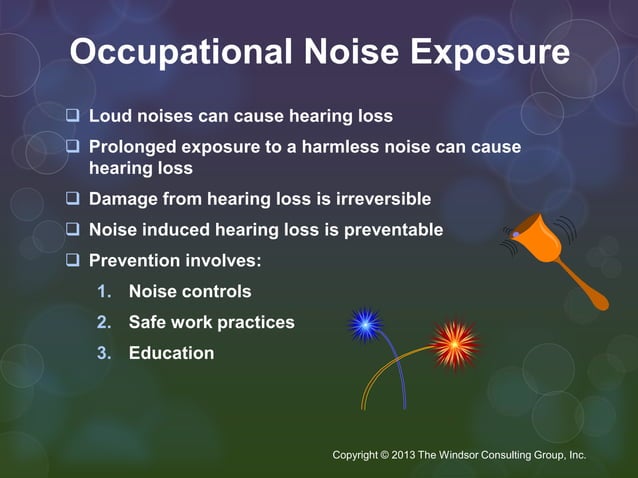 Occupational Noise Exposure

❑ Loud noises can cause hearing loss

❑ Prolonged exposure to a harmless noise can cause hearing loss

❑ Damage from hearing loss is irreversible

❑ Noise induced hearing loss is preventable

❑ Prevention involves:

1. Noise controls
2. Safe work practices
3. Education

Copyright © 2013 The Windsor Consulting Group, Inc.